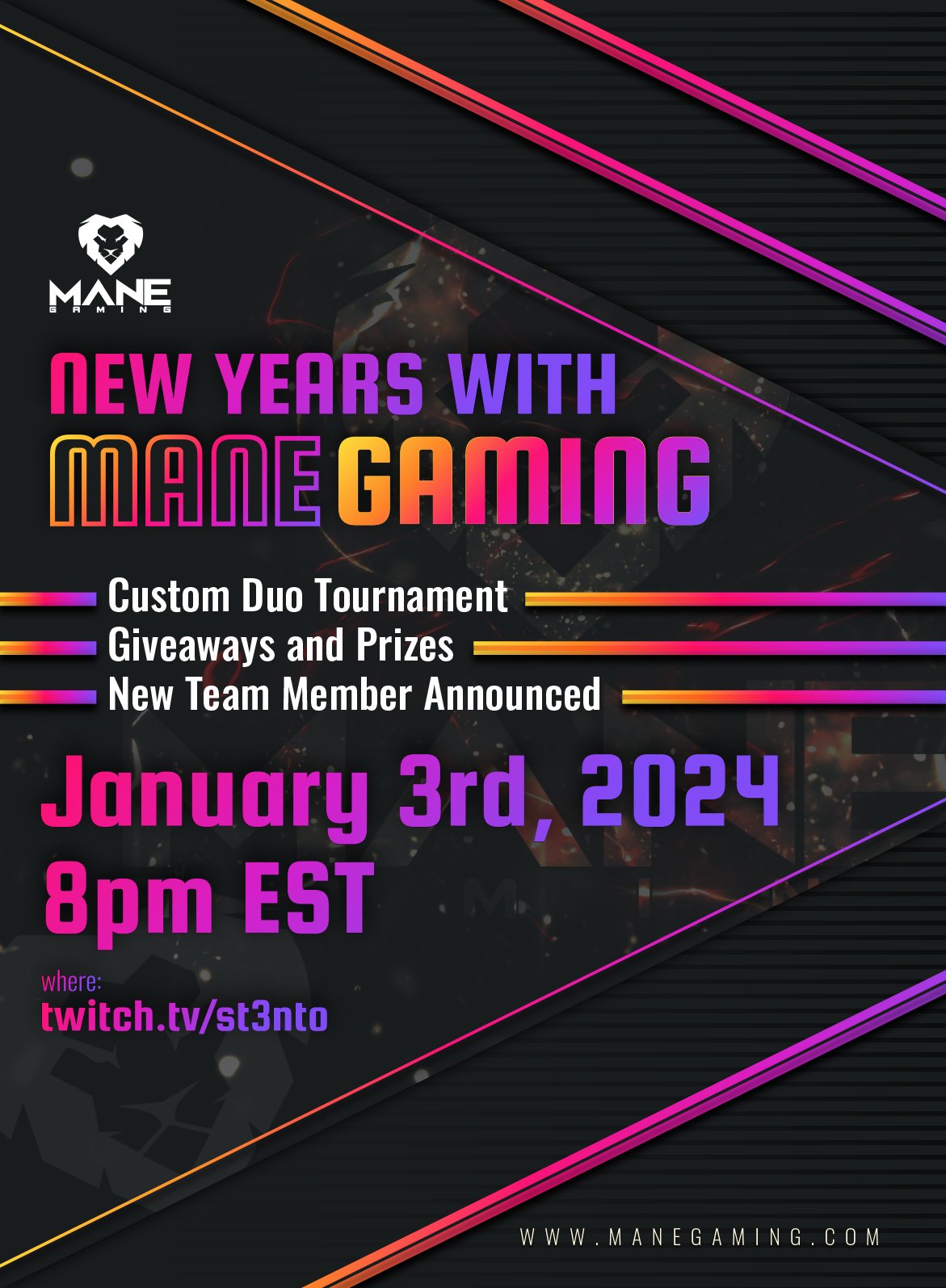 MANE
GAMING

NEW YEARS WITH
MANE GAMING

Custom Duo Tournament
Giveaways and Prizes
New Team Member Announced

January 3rd, 2024
8pm EST

where:
twitch.tv/st3nto

WWW.MANEGAMING.COM